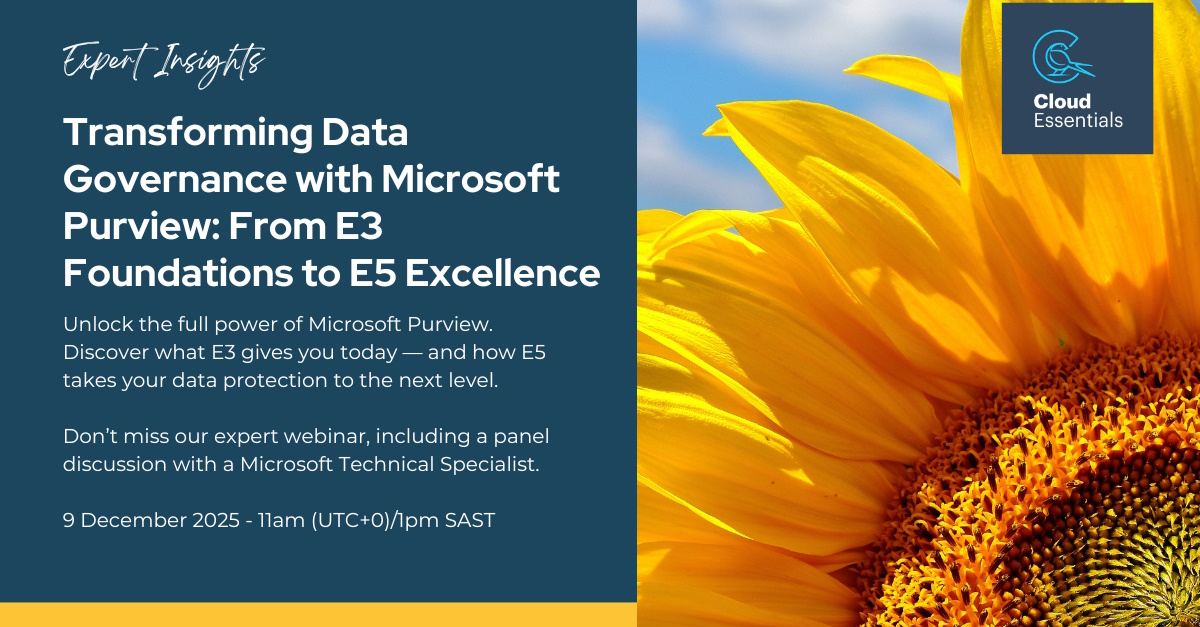 Expert Insights

Transforming Data Governance with Microsoft Purview: From E3 Foundations to E5 Excellence

Unlock the full power of Microsoft Purview. Discover what E3 gives you today — and how E5 takes your data protection to the next level.

Don't miss our expert webinar, including a panel discussion with a Microsoft Technical Specialist.

9 December 2025 - 11am (UTC+0)/1pm SAST

Cloud Essentials